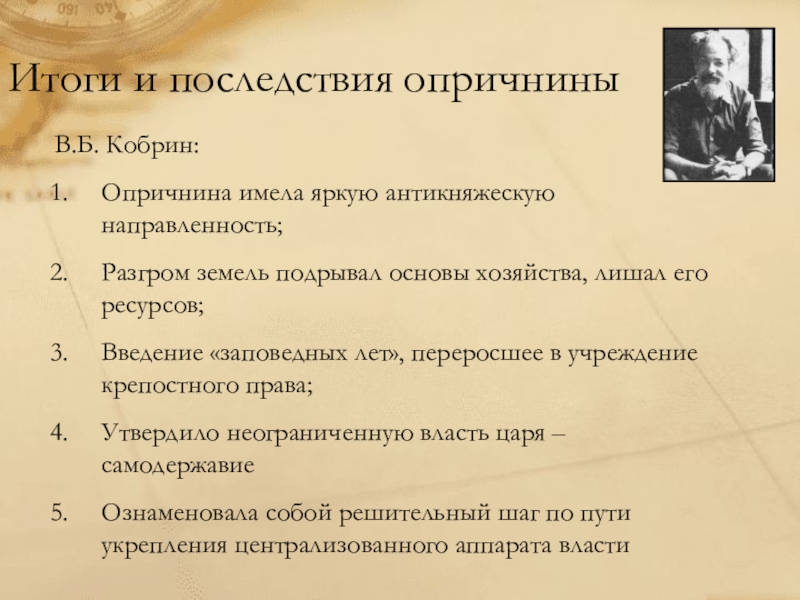 Итоги и последствия опричнины

В.Б. Кобрин:

1. Опричнина имела яркую антикняжескую направленность;

2. Разгром земель подрывал основы хозяйства, лишал его ресурсов;

3. Введение «заповедных лет», переросшее в учреждение крепостного права;

4. Утвердило неограниченную власть царя – самодержавие

5. Ознаменовала собой решительный шаг по пути укрепления централизованного аппарата власти